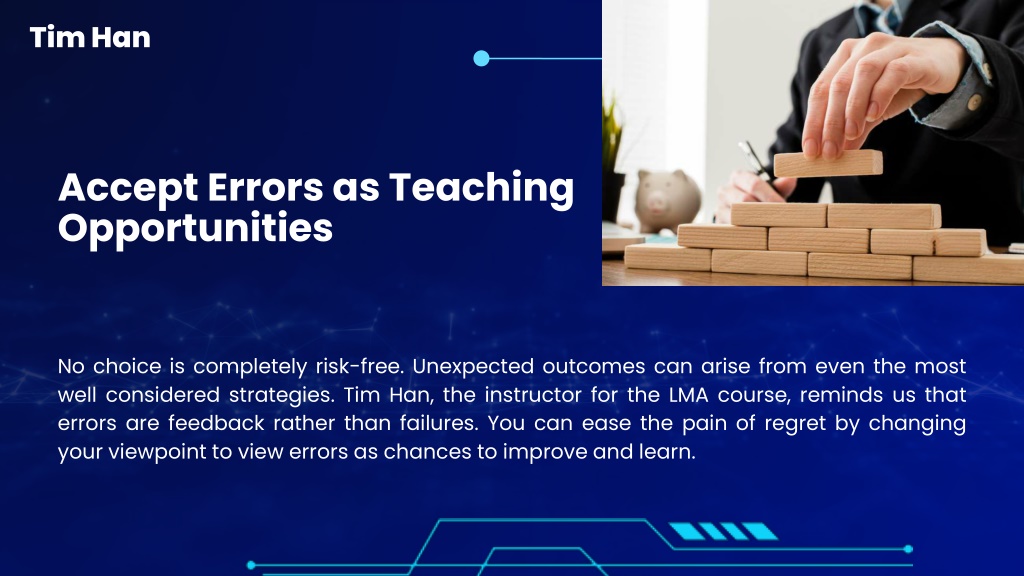 Tim Han

Accept Errors as Teaching Opportunities

No choice is completely risk-free. Unexpected outcomes can arise from even the most well considered strategies. Tim Han, the instructor for the LMA course, reminds us that errors are feedback rather than failures. You can ease the pain of regret by changing your viewpoint to view errors as chances to improve and learn.